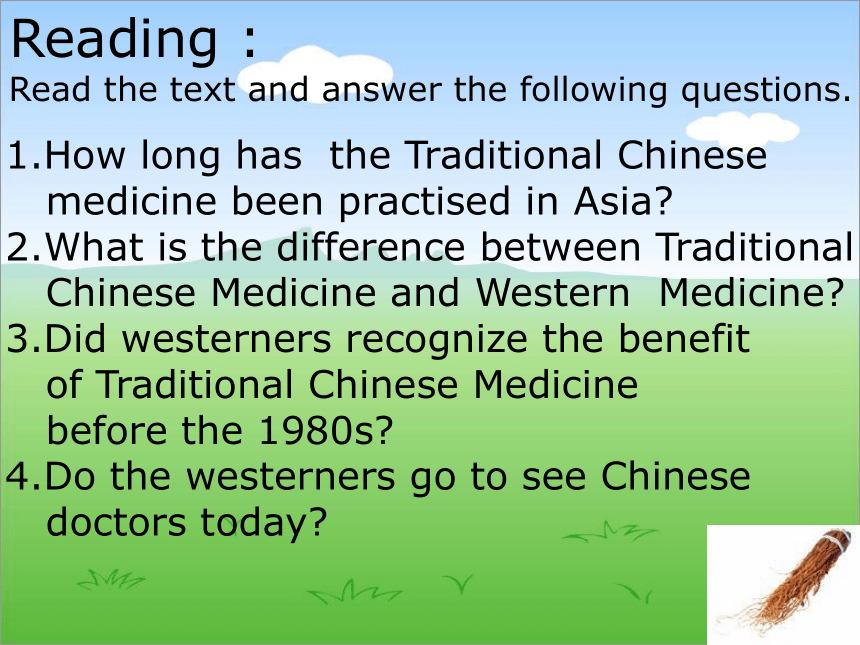 Reading :
Read the text and answer the following questions.

1.How long has the Traditional Chinese medicine been practised in Asia?
2.What is the difference between Traditional Chinese Medicine and Western Medicine?
3.Did westerners recognize the benefit of Traditional Chinese Medicine before the 1980s?
4.Do the westerners go to see Chinese doctors today?